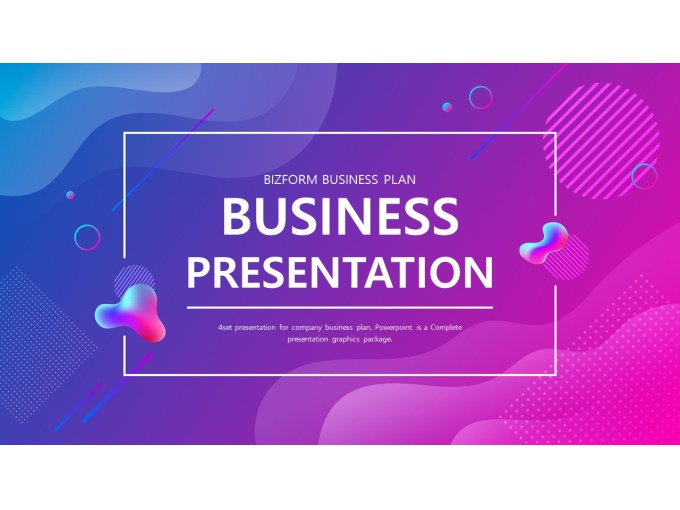 BIZFORM BUSINESS PLAN

BUSINESS PRESENTATION

4set presentation for company business plan. Powerpoint is a Complete presentation graphics package.